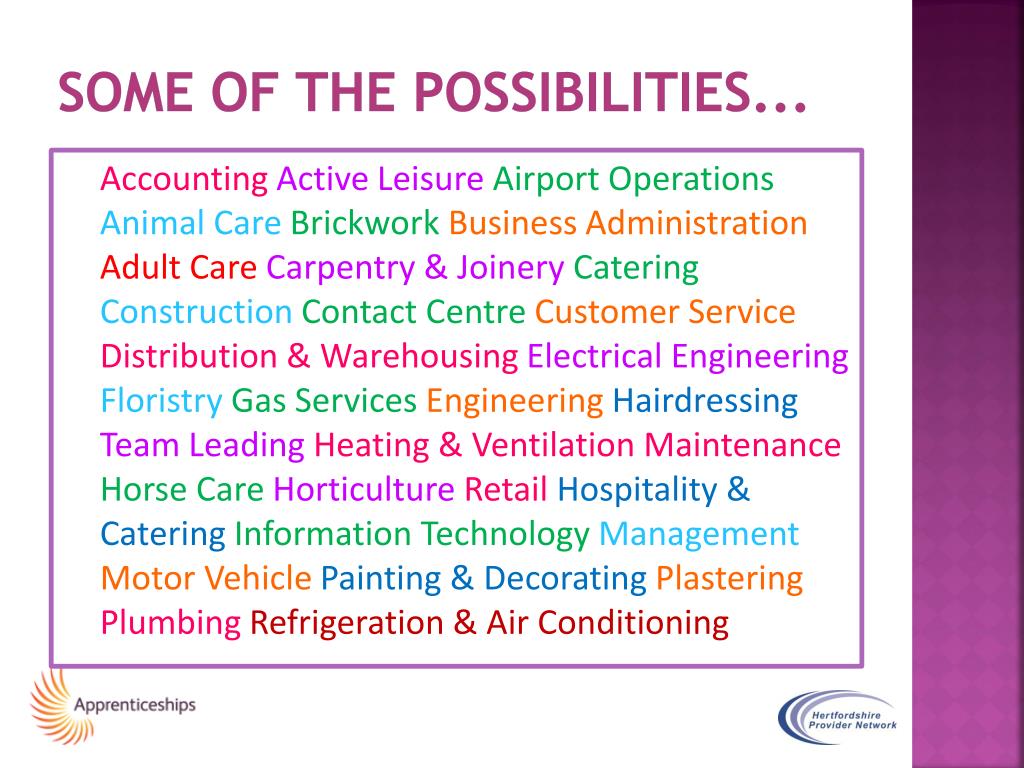 SOME OF THE POSSIBILITIES...

Accounting Active Leisure Airport Operations Animal Care Brickwork Business Administration Adult Care Carpentry & Joinery Catering Construction Contact Centre Customer Service Distribution & Warehousing Electrical Engineering Floristry Gas Services Engineering Hairdressing Team Leading Heating & Ventilation Maintenance Horse Care Horticulture Retail Hospitality & Catering Information Technology Management Motor Vehicle Painting & Decorating Plastering Plumbing Refrigeration & Air Conditioning

Apprenticeships

Hertfordshire Provider Network